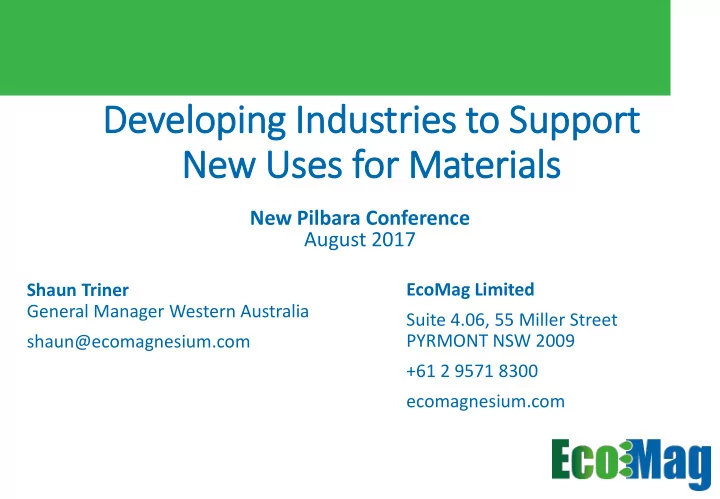 Developing Industries to Support New Uses for Materials

New Pilbara Conference
August 2017

Shaun Triner
General Manager Western Australia

shaun@ecomagnesium.com

EcoMag Limited

Suite 4.06, 55 Miller Street
PYRMONT NSW 2009

+61 2 9571 8300

ecomagnesium.com

EcoMag